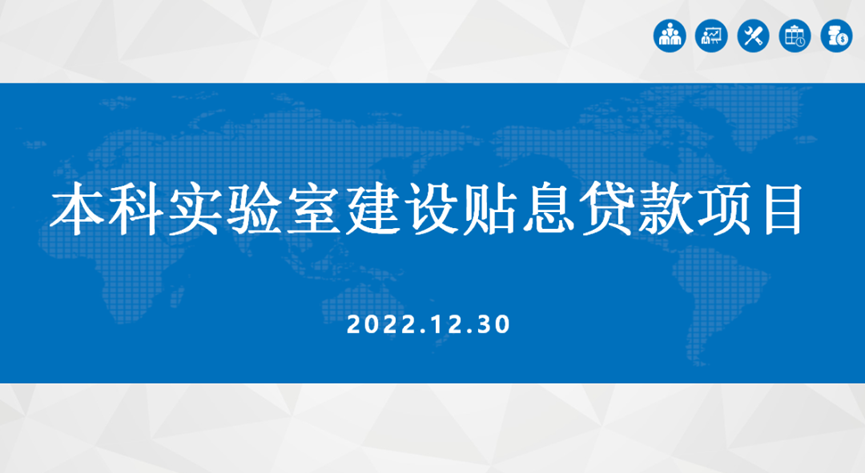 本科实验室建设贴息贷款项目

2022.12.30